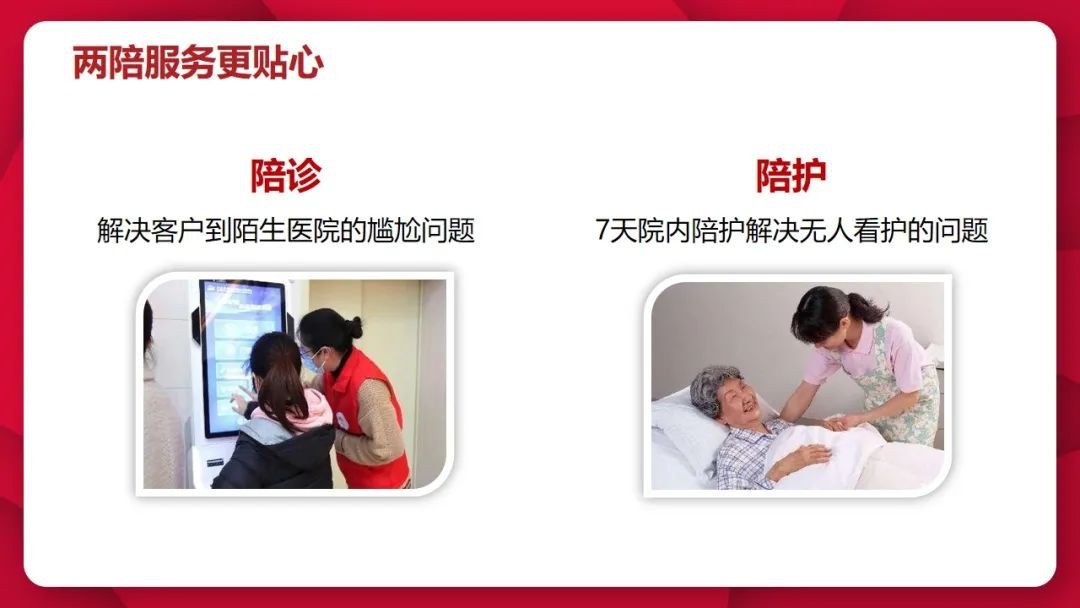 两陪服务更贴心

陪诊

解决客户到陌生医院的尴尬问题

陪护

7天院内陪护解决无人看护的问题